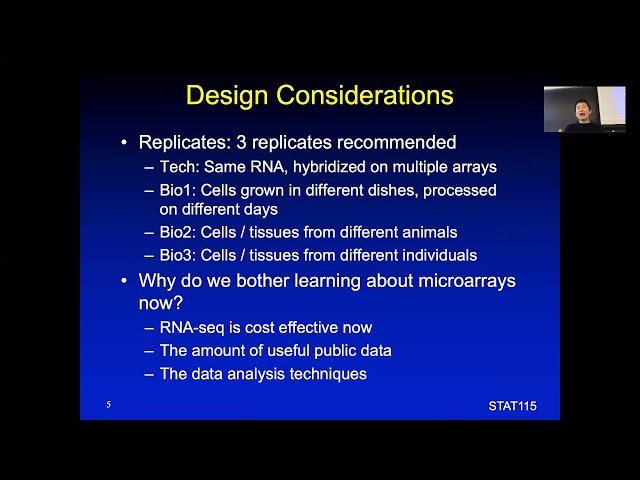 Design Considerations

• Replicates: 3 replicates recommended
– Tech: Same RNA, hybridized on multiple arrays
– Bio1: Cells grown in different dishes, processed on different days
– Bio2: Cells / tissues from different animals
– Bio3: Cells / tissues from different individuals
• Why do we bother learning about microarrays now?
– RNA-seq is cost effective now
– The amount of useful public data
– The data analysis techniques

5

STAT115